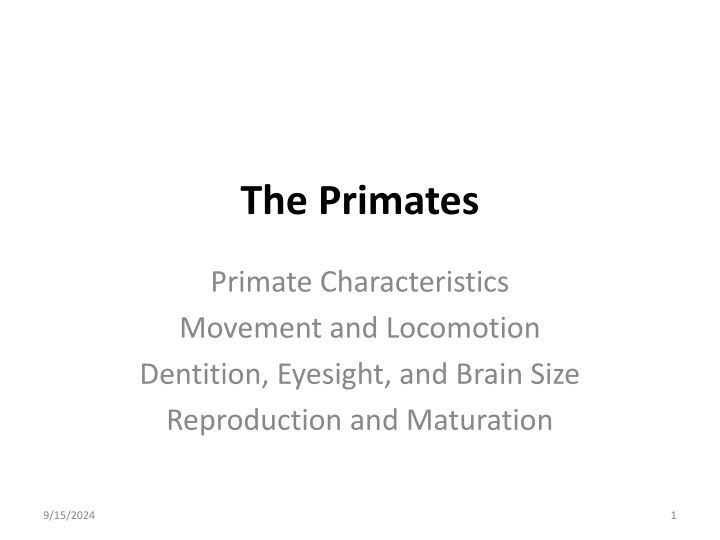 The Primates

Primate Characteristics
Movement and Locomotion
Dentition, Eyesight, and Brain Size
Reproduction and Maturation

9/15/2024

1